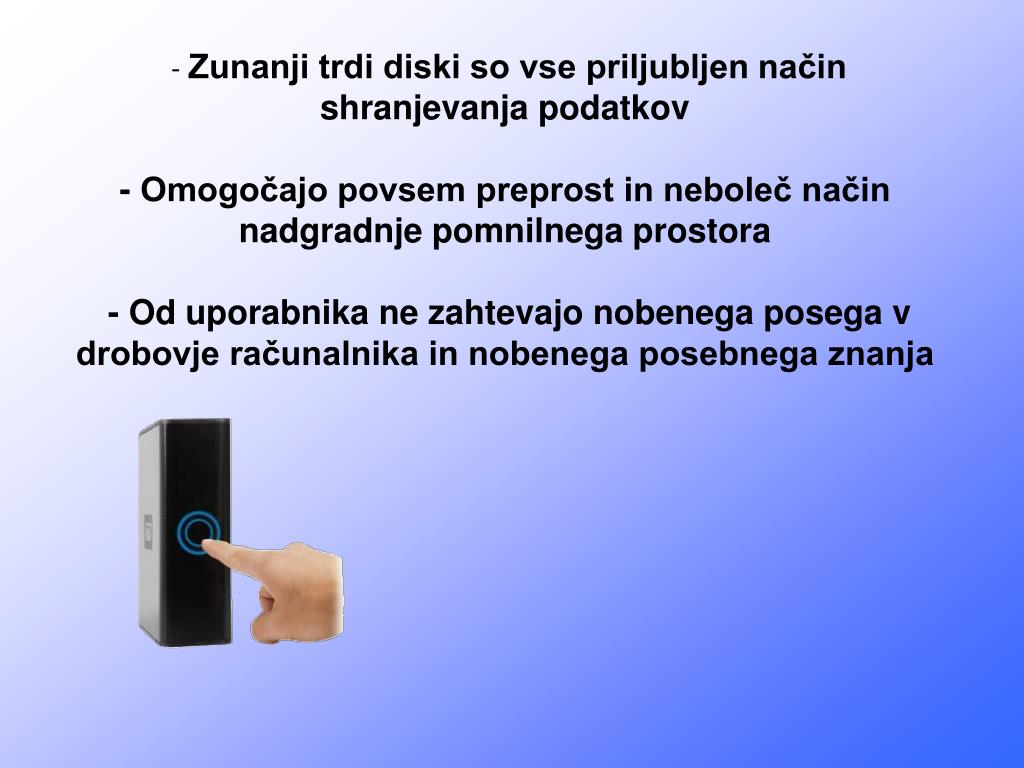 - Zunanji trdi diski so vse priljubljen način shranjevanja podatkov

- Omogočajo povsem preprost in neboleč način nadgradnje pomnilnega prostora

- Od uporabnika ne zahtevajo nobenega posega v drobovje računalnika in nobenega posebnega znanja